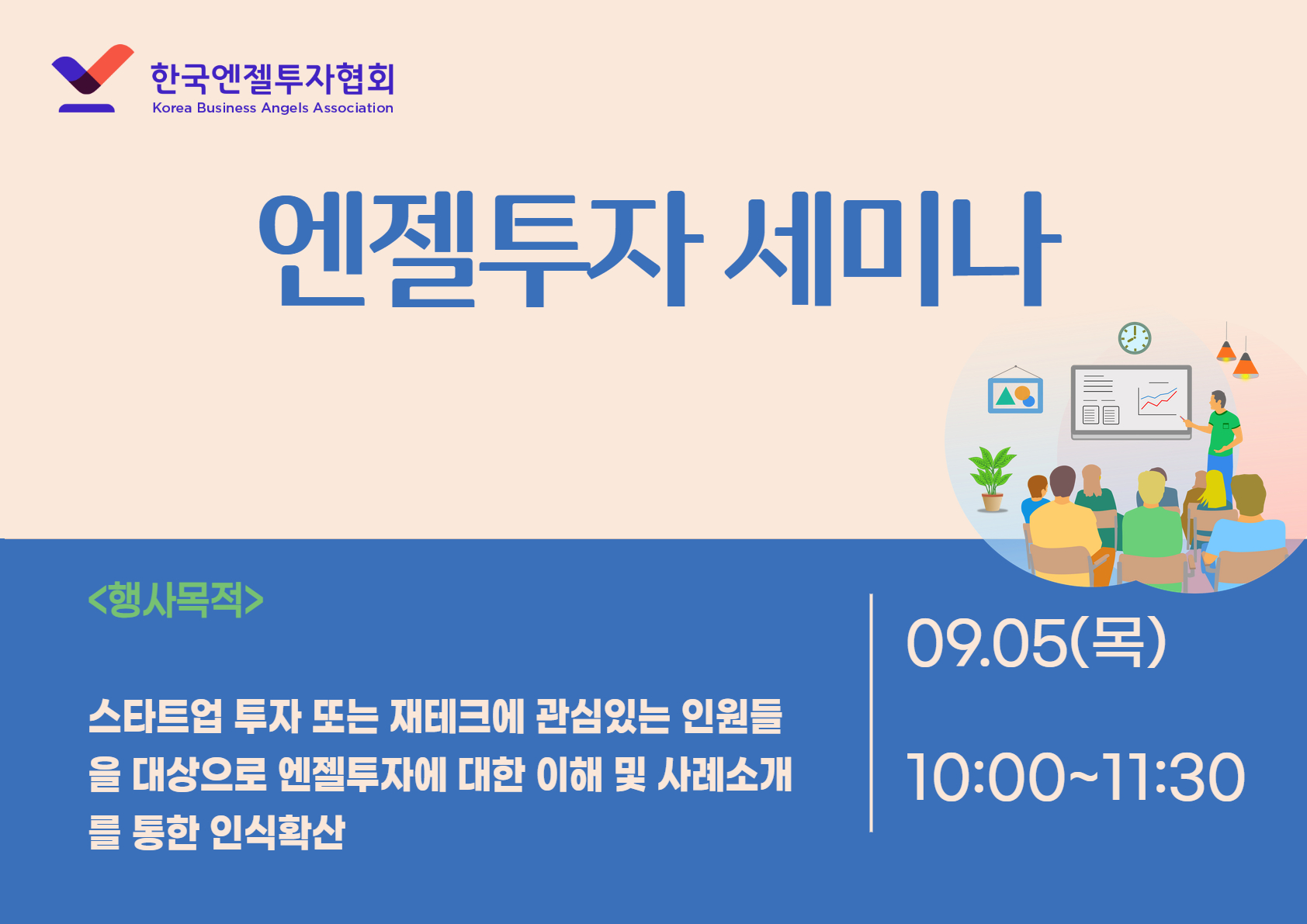 한국엔젤투자협회
Korea Business Angels Association

엔젤투자 세미나

<행사목적>

스타트업 투자 또는 재테크에 관심있는 인원들을 대상으로 엔젤투자에 대한 이해 및 사례소개를 통한 인식확산

09.05(목)

10:00~11:30